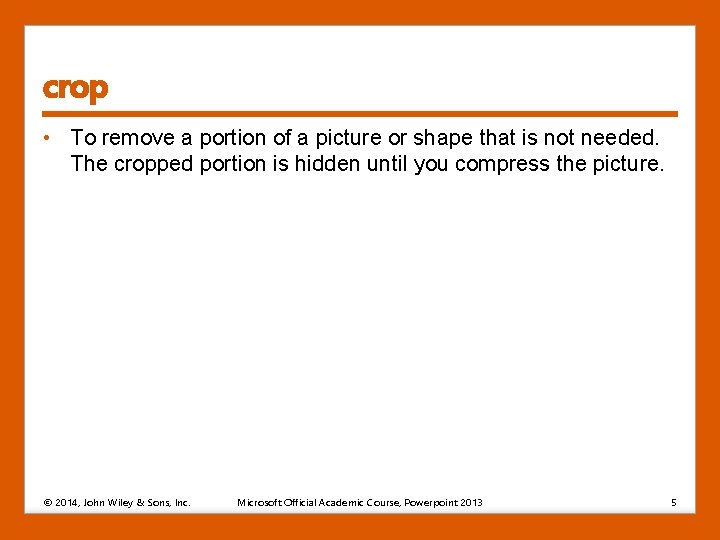 crop

• To remove a portion of a picture or shape that is not needed. The cropped portion is hidden until you compress the picture.

© 2014, John Wiley & Sons, Inc.    Microsoft Official Academic Course, Powerpoint 2013    5